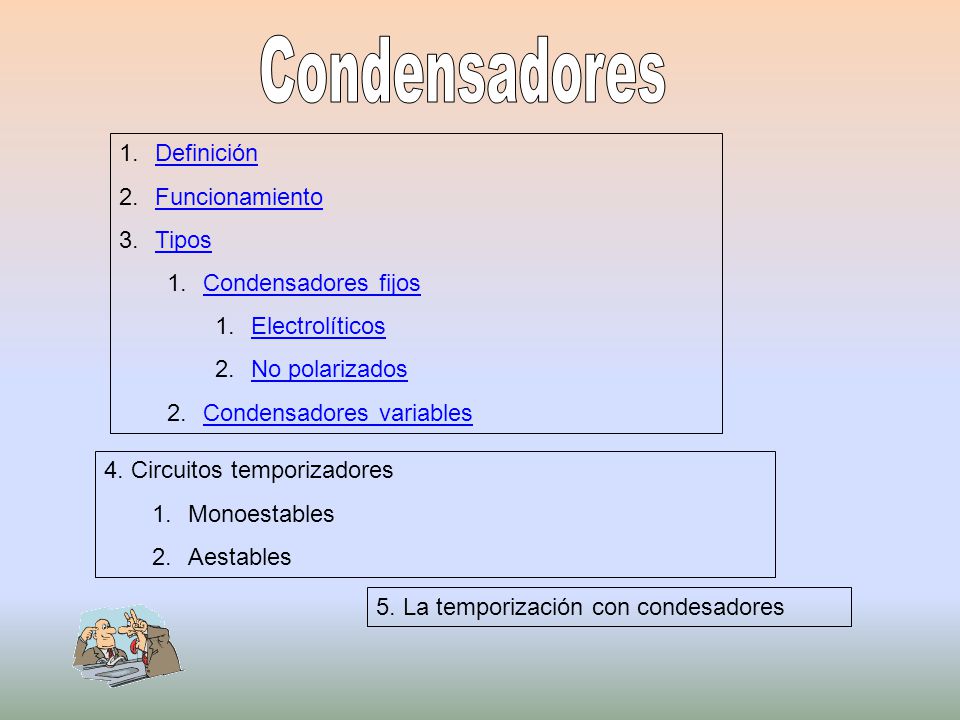 Condensadores

1. Definición
2. Funcionamiento
3. Tipos
   1. Condensadores fijos
      1. Electrolíticos
      2. No polarizados
   2. Condensadores variables

4. Circuitos temporizadores
   1. Monoestables
   2. Aestables

5. La temporización con condesadores